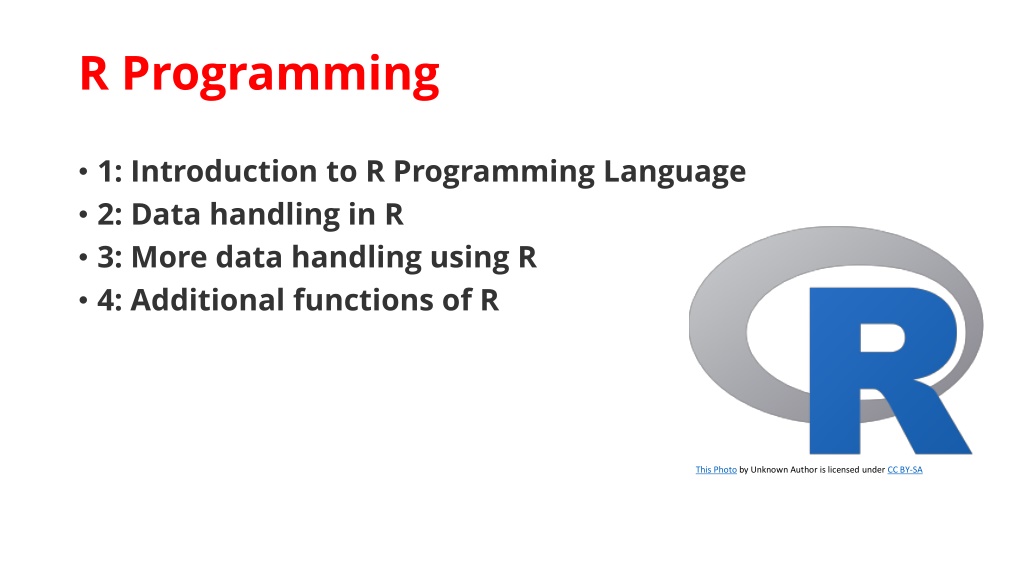 R Programming

• 1: Introduction to R Programming Language
• 2: Data handling in R
• 3: More data handling using R
• 4: Additional functions of R

R

This Photo by Unknown Author is licensed under CC BY-SA